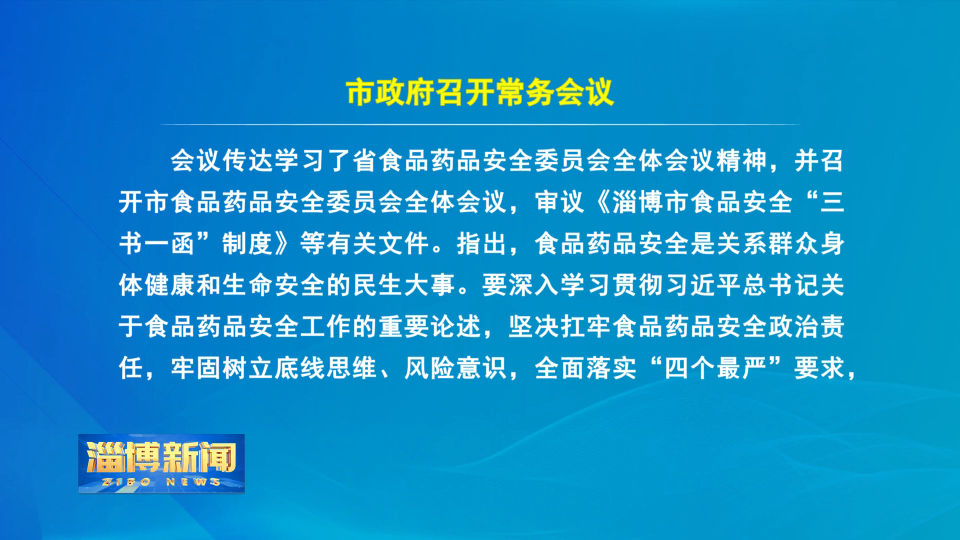 市政府召开常务会议

会议传达学习了省食品药品安全委员会全体会议精神，并召开市食品药品安全委员会全体会议，审议《淄博市食品安全“三书一函”制度》等有关文件。指出，食品药品安全是关系群众身体健康和生命安全的民生大事。要深入学习贯彻习近平总书记关于食品药品安全工作的重要论述，坚决扛牢食品药品安全政治责任，牢固树立底线思维、风险意识，全面落实“四个最严”要求，

淄博新闻
ZIBO NEWS